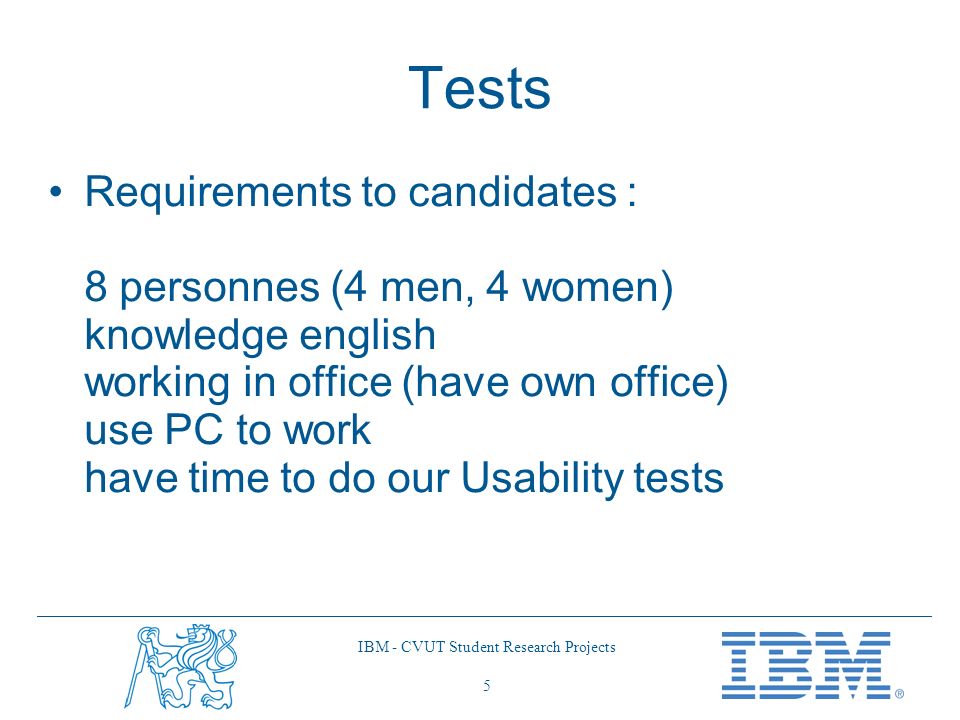 Tests

• Requirements to candidates :

8 personnes (4 men, 4 women)
knowledge english
working in office (have own office)
use PC to work
have time to do our Usability tests

IBM - CVUT Student Research Projects

5

IBM®